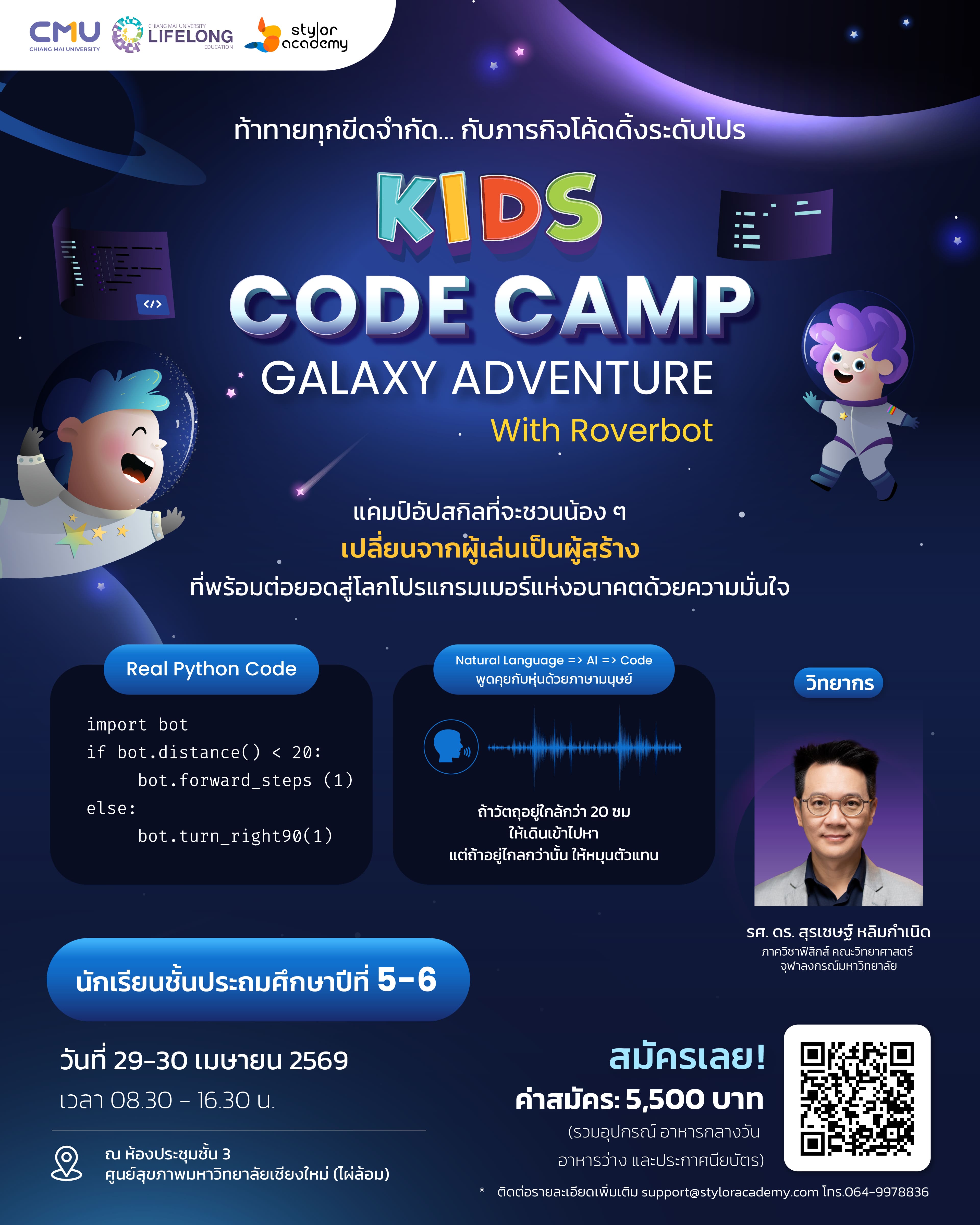 CMU CHIANG MAI UNIVERSITY

CHIANG MAI UNIVERSITY LIFELONG EDUCATION

stylor academy

ท้าทายทุกขีดจำกัด... กับภารกิจโค้ดดิ้งระดับโปร

KIDS

CODE CAMP

GALAXY ADVENTURE

With Roverbot

</>

แคมป์อัปสกิลที่จะชวนน้อง ๆ
เปลี่ยนจากผู้เล่นเป็นผู้สร้าง
ที่พร้อมต่อยอดสู่โลกโปรแกรมเมอร์แห่งอนาคตด้วยความมั่นใจ

Real Python Code

import bot
if bot.distance() < 20:
    bot.forward_steps (1)
else:
    bot.turn_right90(1)

Natural Language => AI => Code
พูดคุยกับหุ่นด้วยภาษามนุษย์

ถ้าวัตถุอยู่ใกล้กว่า 20 ซม
ให้เดินเข้าไปหา
แต่ถ้าอยู่ไกลกว่านั้น ให้หมุนตัวแทน

วิทยากร

รศ. ดร. สุรเชษฐ์ หลิมกำเนิด
ภาควิชาฟิสิกส์ คณะวิทยาศาสตร์
จุฬาลงกรณ์มหาวิทยาลัย

นักเรียนชั้นประถมศึกษาปีที่ 5-6

วันที่ 29-30 เมษายน 2569
เวลา 08.30 - 16.30 น.

ณ ห้องประชุมชั้น 3
ศูนย์สุขภาพมหาวิทยาลัยเชียงใหม่ (ไผ่ล้อม)

สมัครเลย!
ค่าสมัคร: 5,500 บาท
(รวมอุปกรณ์ อาหารกลางวัน
อาหารว่าง และประกาศนียบัตร)

* ติดต่อรายละเอียดเพิ่มเติม support@styloracademy.com โทร.064-9978836